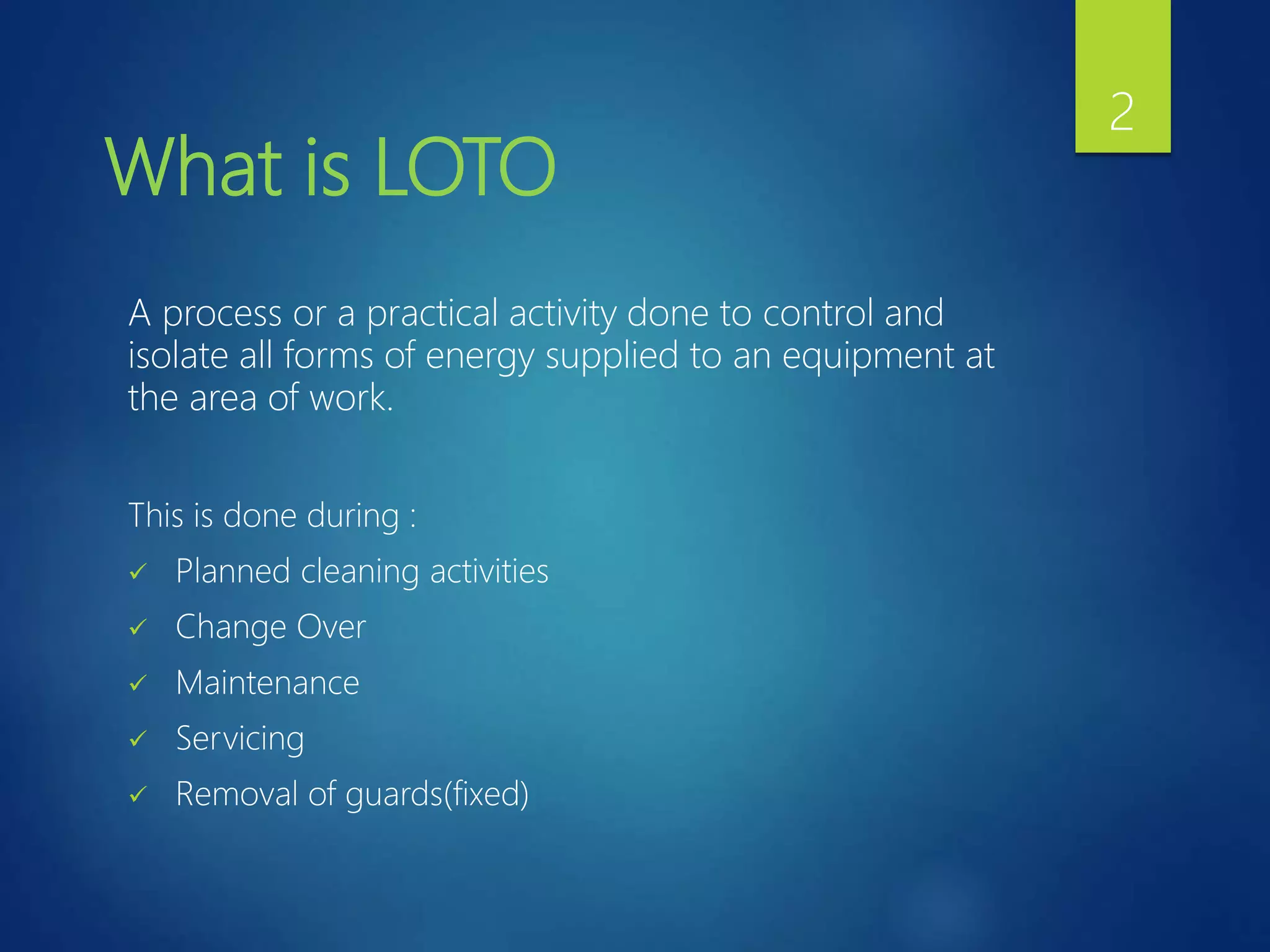 2

What is LOTO

A process or a practical activity done to control and isolate all forms of energy supplied to an equipment at the area of work.

This is done during :

✓ Planned cleaning activities
✓ Change Over
✓ Maintenance
✓ Servicing
✓ Removal of guards(fixed)